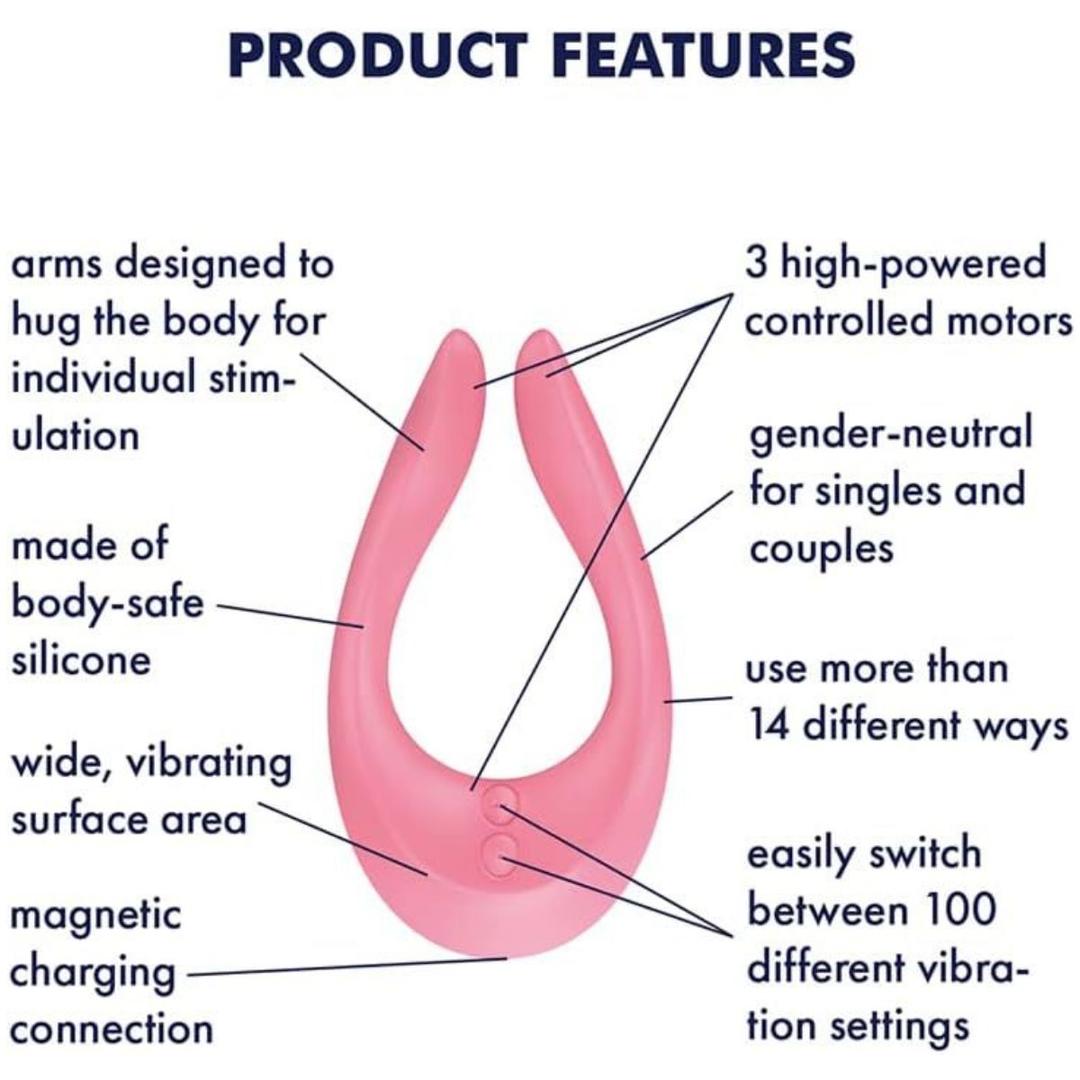 PRODUCT FEATURES

arms designed to hug the body for individual stimulation

made of body-safe silicone

wide, vibrating surface area

magnetic charging connection

3 high-powered controlled motors

gender-neutral for singles and couples

use more than 14 different ways

easily switch between 100 different vibration settings